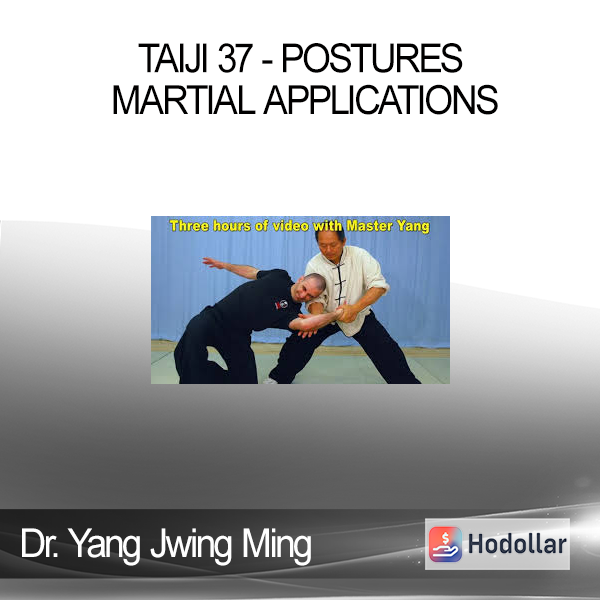 TAIJI 37 - POSTURES MARTIAL APPLICATIONS

Three hours of video with Master Yang

Dr. Yang Jwing Ming

Hodollar